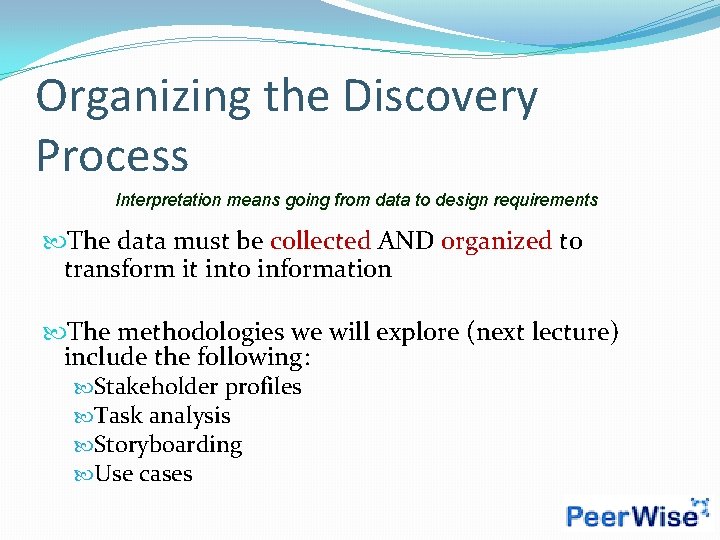 Organizing the Discovery Process

Interpretation means going from data to design requirements

The data must be collected AND organized to transform it into information

The methodologies we will explore (next lecture) include the following:

Stakeholder profiles

Task analysis

Storyboarding

Use cases

PeerWise